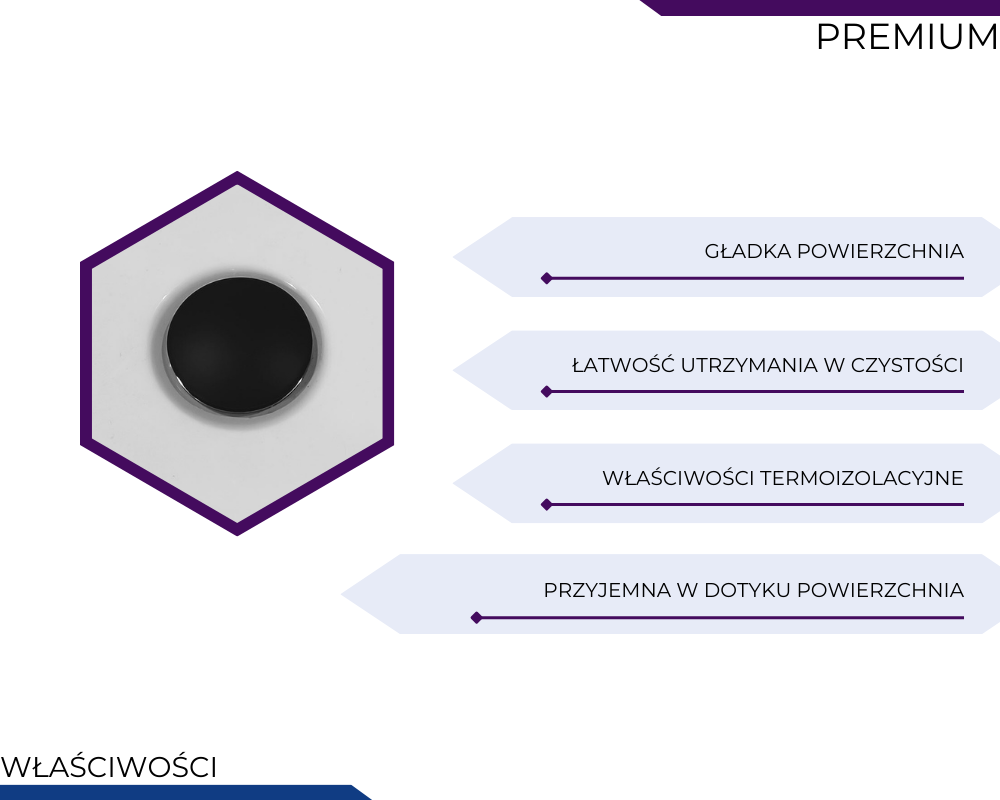 PREMIUM

GŁADKA POWIERZCHNIA

ŁATWOŚĆ UTRZYMANIA W CZYSTOŚCI

WŁAŚCIWOŚCI TERMOIZOLACYJNE

PRZYJEMNA W DOTYKU POWIERZCHNIA

WŁAŚCIWOŚCI